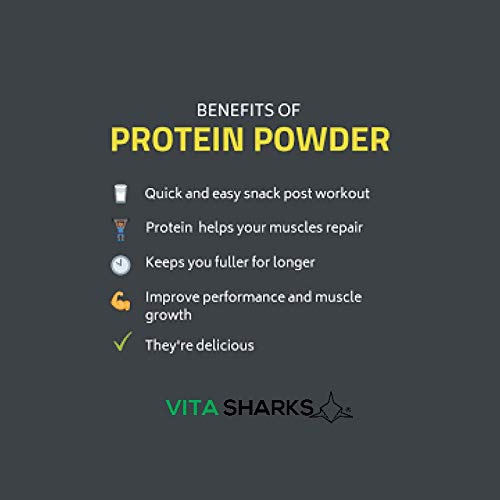 BENEFITS OF
PROTEIN POWDER

Quick and easy snack post workout

Protein helps your muscles repair

Keeps you fuller for longer

Improve performance and muscle growth

They're delicious

VITA SHARKS